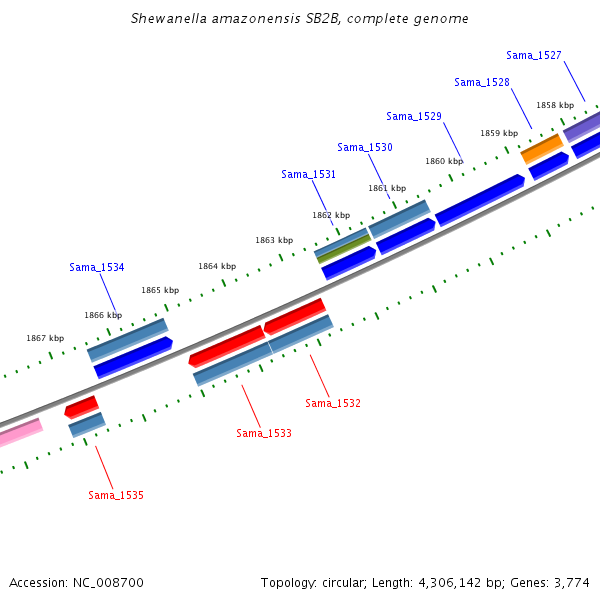 Shewanella amazonensis SB2B, complete genome

Sama_1527
Sama_1528
1858 kbp
Sama_1529
1859 kbp
Sama_1530
1860 kbp
Sama_1531
1861 kbp
1862 kbp
1863 kbp
Sama_1534
1864 kbp
1865 kbp
1866 kbp
1867 kbp
Sama_1532
Sama_1533
Sama_1535

Accession: NC_008700

Topology: circular; Length: 4,306,142 bp; Genes: 3,774